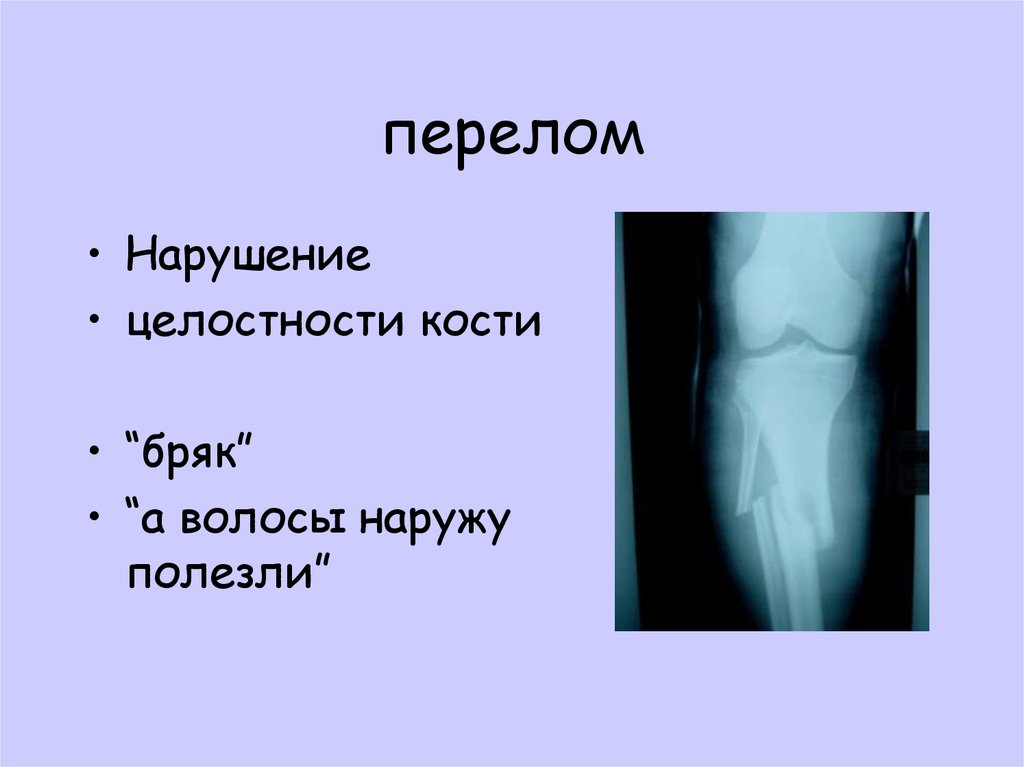 перелом

• Нарушение
• целостности кости

• “бряк”
• “а волосы наружу полезли”